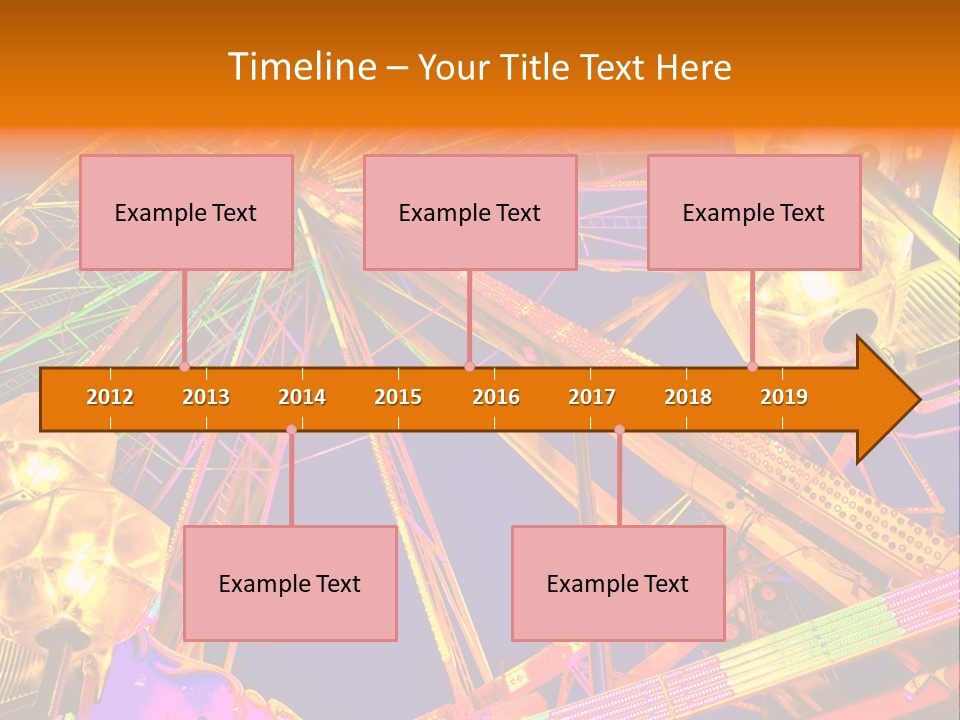 Timeline – Your Title Text Here

Example Text

Example Text

Example Text

2012 2013 2014 2015 2016 2017 2018 2019

Example Text

Example Text